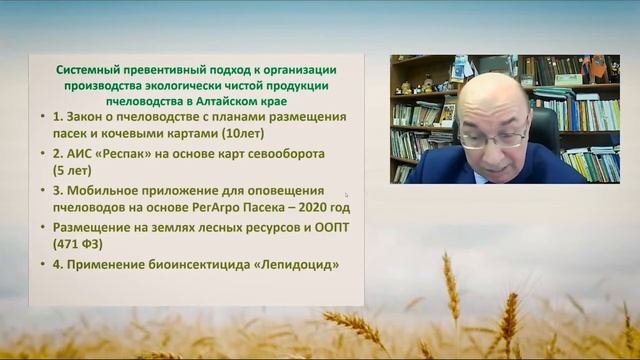 Системный превентивный подход к организации производства экологически чистой продукции пчеловодства в Алтайском крае

• 1. Закон о пчеловодстве с планами размещения пасек и кочевыми картами (10лет)
• 2. АИС «Респак» на основе карт севооборота (5 лет)
• 3. Мобильное приложение для оповещения пчеловодов на основе РегАгро Пасека – 2020 год
• Размещение на землях лесных ресурсов и ООПТ (471 ФЗ)
• 4. Применение биоинсектицида «Лепидоцид»